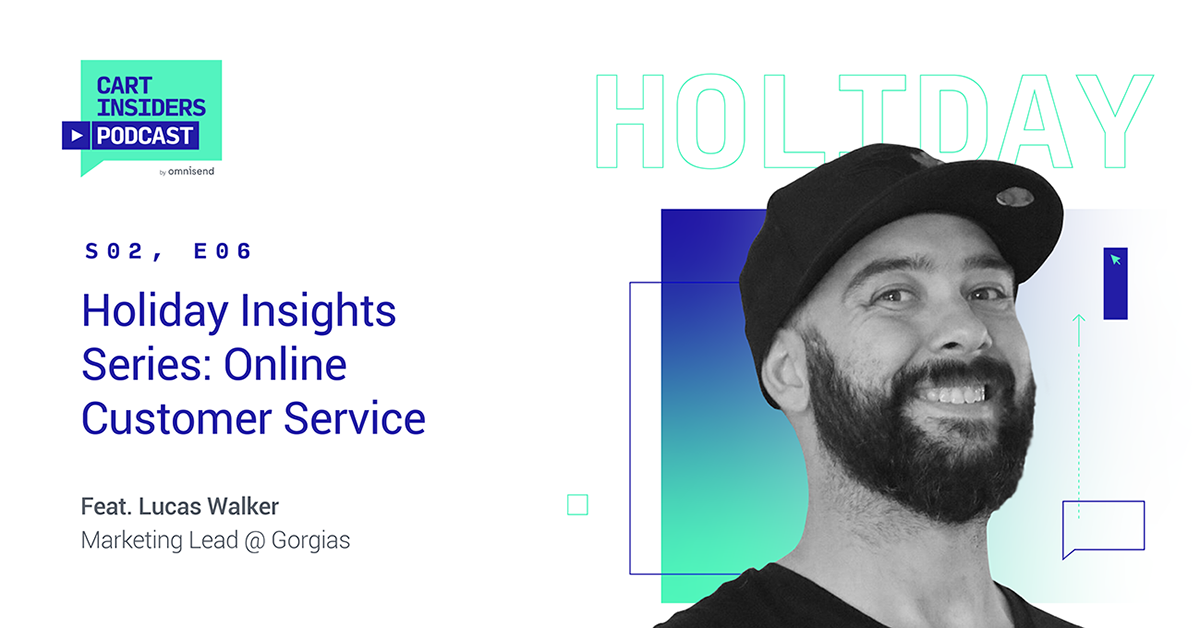 CART INSIDERS PODCAST
by omnisend

HOLIDAY

S02, E06

Holiday Insights Series: Online Customer Service

Feat. Lucas Walker
Marketing Lead @ Gorgias